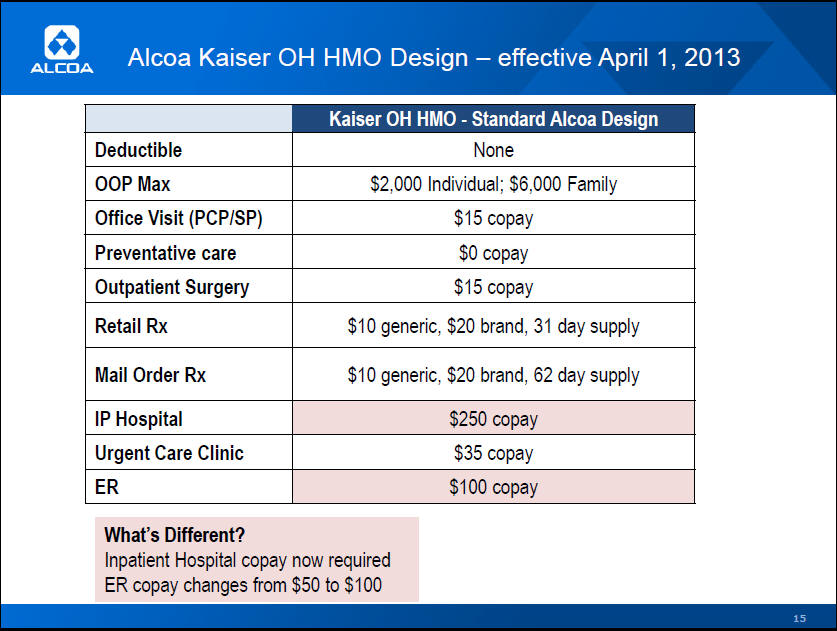 ALCOA

Alcoa Kaiser OH HMO Design – effective April 1, 2013

| | Kaiser OH HMO - Standard Alcoa Design |
|---|---|
| Deductible | None |
| OOP Max | \$2,000 Individual; \$6,000 Family |
| Office Visit (PCP/SP) | \$15 copay |
| Preventative care | \$0 copay |
| Outpatient Surgery | \$15 copay |
| Retail Rx | \$10 generic, \$20 brand, 31 day supply |
| Mail Order Rx | \$10 generic, \$20 brand, 62 day supply |
| IP Hospital | \$250 copay |
| Urgent Care Clinic | \$35 copay |
| ER | \$100 copay |

What's Different?
Inpatient Hospital copay now required
ER copay changes from \$50 to \$100

15